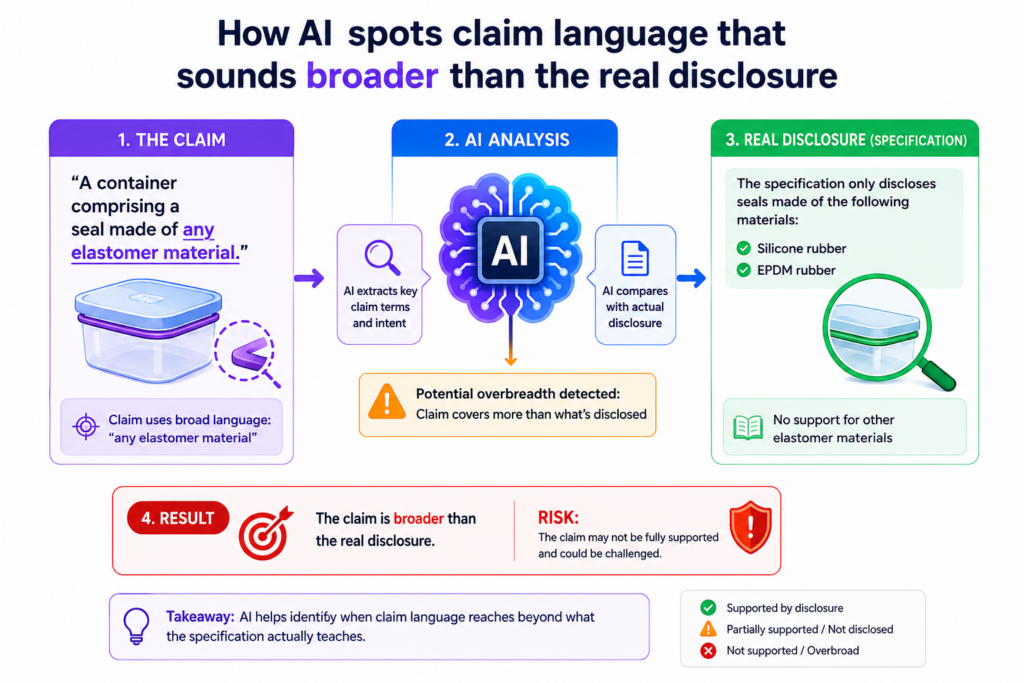 How AI spots claim language that sounds broader than the real disclosure

1. THE CLAIM

"A container comprising a seal made of any elastomer material."

Claim uses broad language: "any elastomer material"

2. AI ANALYSIS

AI extracts key claim terms and intent

AI

AI compares with actual disclosure

Potential overbreadth detected: Claim covers more than what's disclosed

3. REAL DISCLOSURE (SPECIFICATION)

The specification only discloses seals made of the following materials:

Silicone rubber

EPDM rubber

No support for other elastomer materials

4. RESULT

The claim is broader than the real disclosure.

RISK:
The claim may not be fully supported and could be challenged.

Takeaway: AI helps identify when claim language reaches beyond what the specification actually teaches.

Supported by disclosure
Partially supported / Not disclosed
Not supported / Overbroad